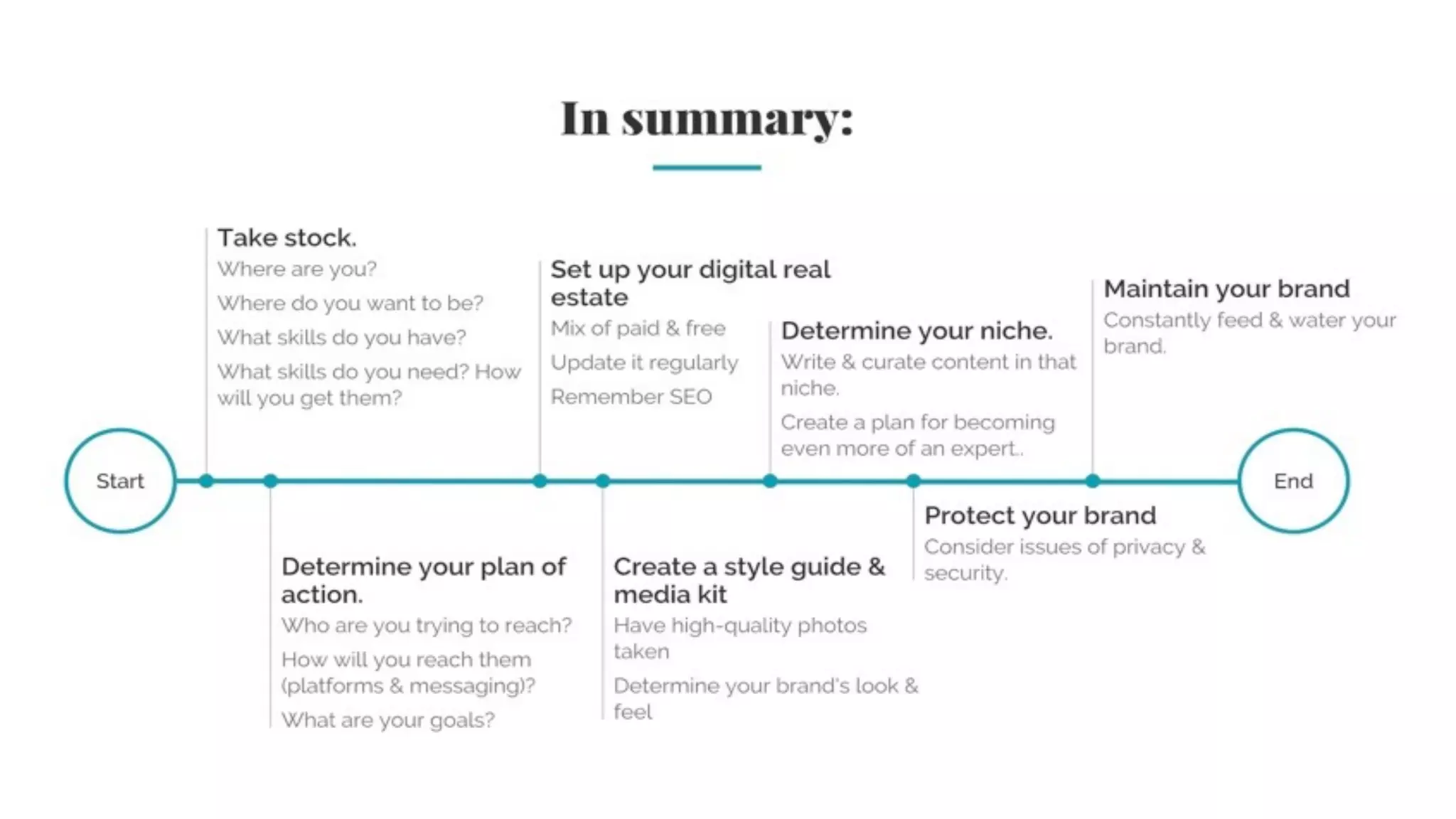 In summary:

Start

Take stock.
Where are you?
Where do you want to be?
What skills do you have?
What skills do you need? How will you get them?

Determine your plan of action.
Who are you trying to reach?
How will you reach them (platforms & messaging)?
What are your goals?

Set up your digital real estate
Mix of paid & free
Update it regularly
Remember SEO

Create a style guide & media kit
Have high-quality photos taken
Determine your brand's look & feel

Determine your niche.
Write & curate content in that niche.
Create a plan for becoming even more of an expert..

Protect your brand
Consider issues of privacy & security.

Maintain your brand
Constantly feed & water your brand.

End